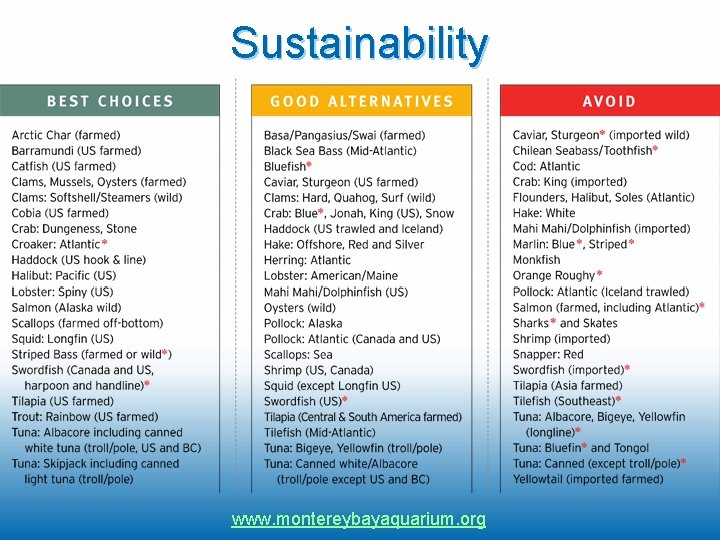 Sustainability

BEST CHOICES

Arctic Char (farmed)
Barramundi (US farmed)
Catfish (US farmed)
Clams, Mussels, Oysters (farmed)
Clams: Softshell/Steamers (wild)
Cobia (US farmed)
Crab: Dungeness, Stone
Croaker: Atlantic*
Haddock (US hook & line)
Halibut: Pacific (US)
Lobster: Spiny (US)
Salmon (Alaska wild)
Scallops (farmed off-bottom)
Squid: Longfin (US)
Striped Bass (farmed or wild*)
Swordfish (Canada and US, harpoon and handline)*
Tilapia (US farmed)
Trout: Rainbow (US farmed)
Tuna: Albacore including canned white tuna (troll/pole, US and BC)
Tuna: Skipjack including canned light tuna (troll/pole)

GOOD ALTERNATIVES

Basa/Pangasius/Swai (farmed)
Black Sea Bass (Mid-Atlantic)
Bluefish*
Caviar, Sturgeon (US farmed)
Clams: Hard, Quahog, Surf (wild)
Crab: Blue*, Jonah, King (US), Snow
Haddock (US trawled and Iceland)
Hake: Offshore, Red and Silver
Herring: Atlantic
Lobster: American/Maine
Mahi Mahi/Dolphinfish (US)
Oysters (wild)
Pollock: Alaska
Pollock: Atlantic (Canada and US)
Scallops: Sea
Shrimp (US, Canada)
Squid (except Longfin US)
Swordfish (US)*
Tilapia (Central & South America farmed)
Tilefish (Mid-Atlantic)
Tuna: Bigeye, Yellowfin (troll/pole)
Tuna: Canned white/Albacore (troll/pole except US and BC)

AVOID

Caviar, Sturgeon* (imported wild)
Chilean Seabass/Toothfish*
Cod: Atlantic
Crab: King (imported)
Flounders, Halibut, Soles (Atlantic)
Hake: White
Mahi Mahi/Dolphinfish (imported)
Marlin: Blue*, Striped*
Monkfish
Orange Roughy*
Pollock: Atlantic (Iceland trawled)
Salmon (farmed, including Atlantic)*
Sharks* and Skates
Shrimp (imported)
Snapper: Red
Swordfish (imported)*
Tilapia (Asia farmed)
Tilefish (Southeast)*
Tuna: Albacore, Bigeye, Yellowfin (longline)*
Tuna: Bluefin* and Tongol
Tuna: Canned (except troll/pole)*
Yellowtail (imported farmed)

www.montereybayaquarium.org